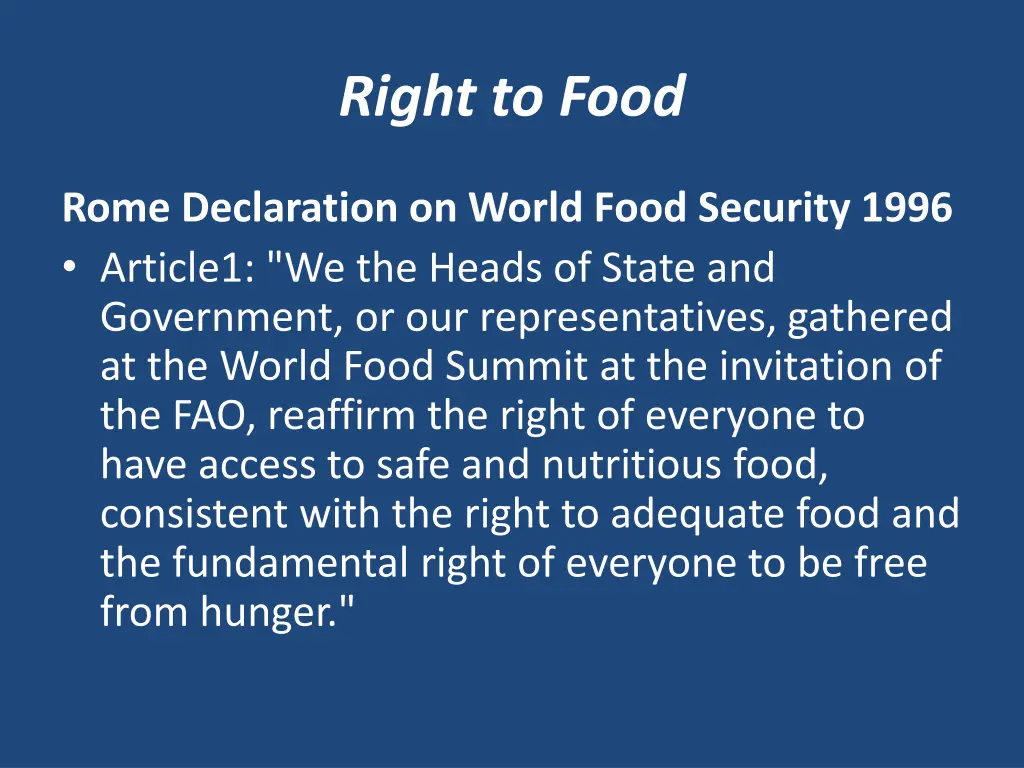 Right to Food

Rome Declaration on World Food Security 1996

• Article1: "We the Heads of State and Government, or our representatives, gathered at the World Food Summit at the invitation of the FAO, reaffirm the right of everyone to have access to safe and nutritious food, consistent with the right to adequate food and the fundamental right of everyone to be free from hunger."